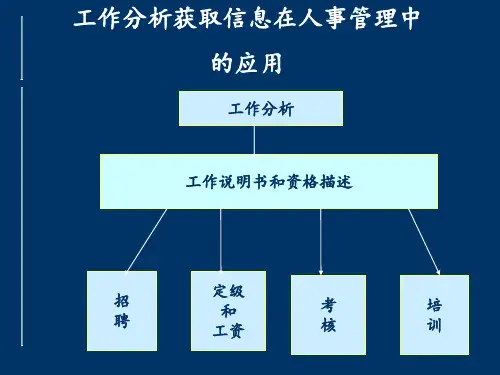 工作分析获取信息在人事管理中的应用

工作分析

工作说明书和资格描述

招聘

定级和工资

考核

培训